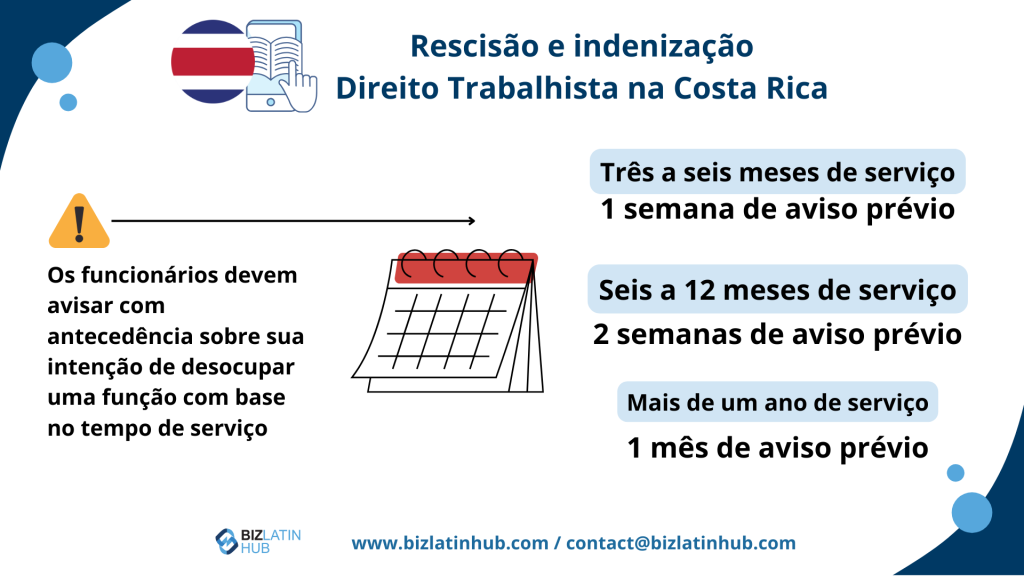 Rescisão e indenização
Direito Trabalhista na Costa Rica

Os funcionários devem avisar com antecedência sobre sua intenção de desocupar uma função com base no tempo de serviço

Três a seis meses de serviço
1 semana de aviso prévio

Seis a 12 meses de serviço
2 semanas de aviso prévio

Mais de um ano de serviço
1 mês de aviso prévio

BIZ LATIN HUB

www.bizlatinhub.com / contact@bizlatinhub.com